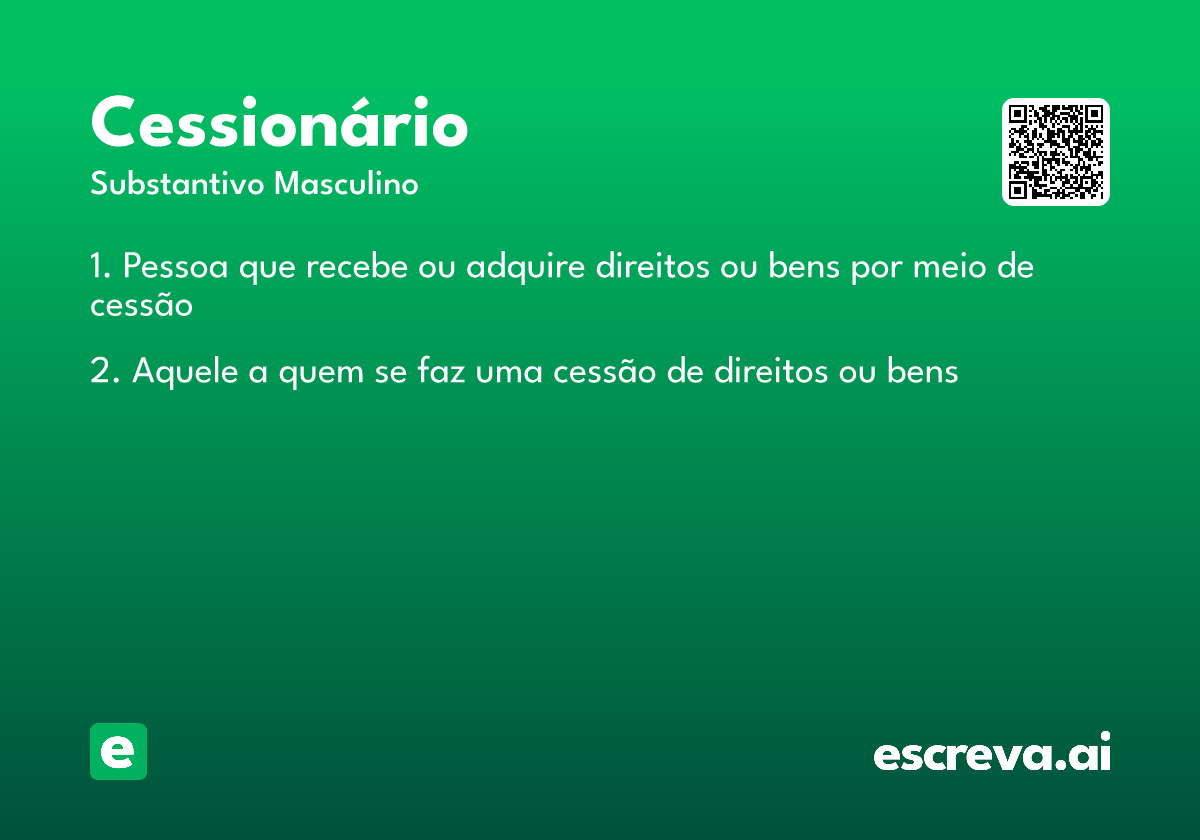 Cessionário

Substantivo Masculino

1. Pessoa que recebe ou adquire direitos ou bens por meio de cessão

2. Aquele a quem se faz uma cessão de direitos ou bens

e

escreva.ai